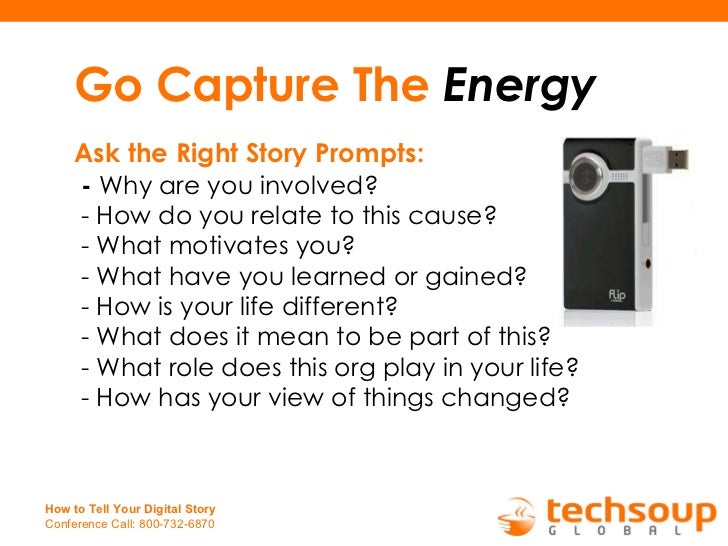 Go Capture The Energy

Ask the Right Story Prompts:
- Why are you involved?
- How do you relate to this cause?
- What motivates you?
- What have you learned or gained?
- How is your life different?
- What does it mean to be part of this?
- What role does this org play in your life?
- How has your view of things changed?

Flip

How to Tell Your Digital Story
Conference Call: 800-732-6870

techsoup
GLOBAL